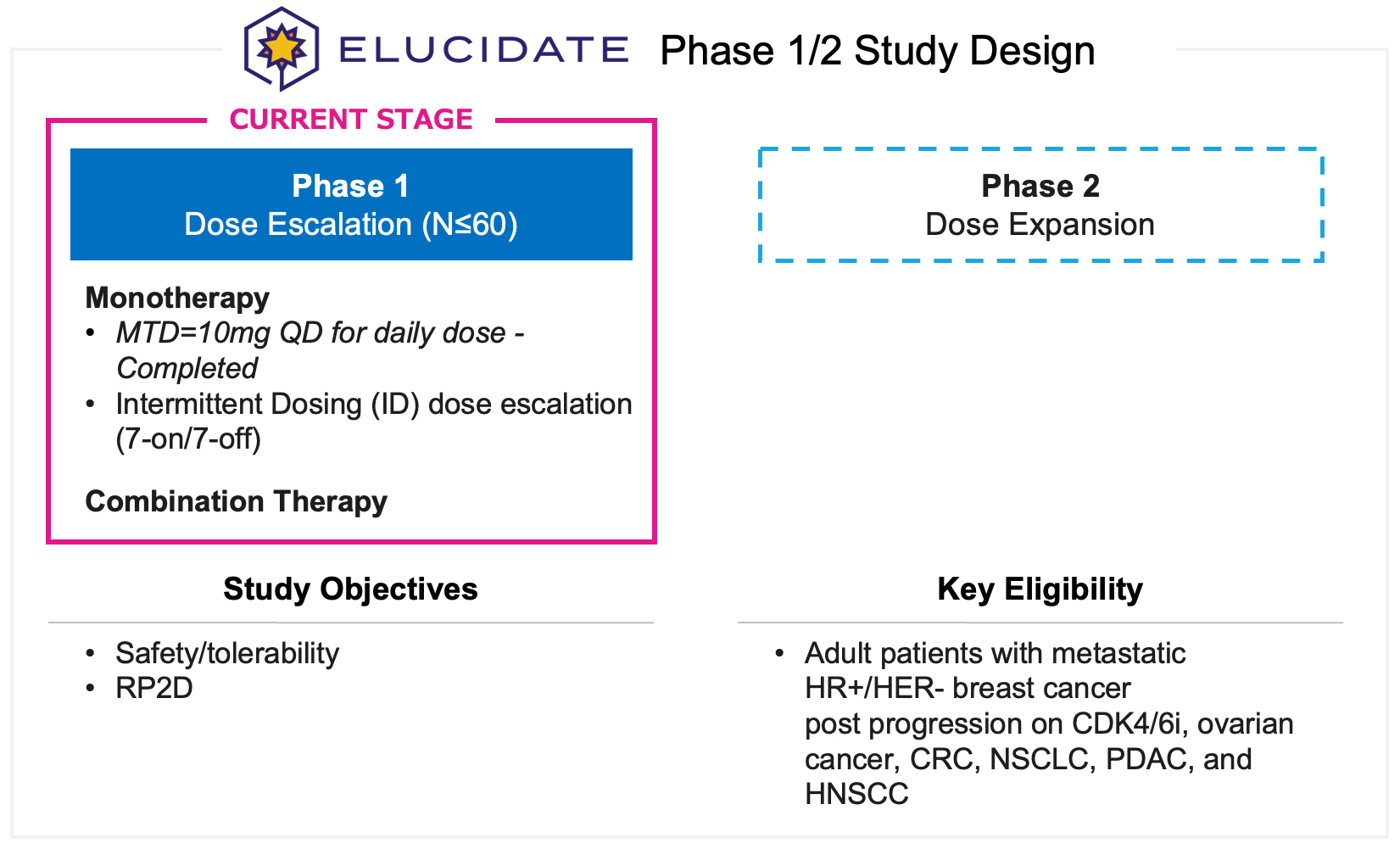 ELUCIDATE Phase 1/2 Study Design

CURRENT STAGE

Phase 1
Dose Escalation (N≤60)

Monotherapy
• MTD=10mg QD for daily dose - Completed
• Intermittent Dosing (ID) dose escalation (7-on/7-off)

Combination Therapy

Phase 2
Dose Expansion

Study Objectives

• Safety/tolerability
• RP2D

Key Eligibility

• Adult patients with metastatic HR+/HER- breast cancer post progression on CDK4/6i, ovarian cancer, CRC, NSCLC, PDAC, and HNSCC